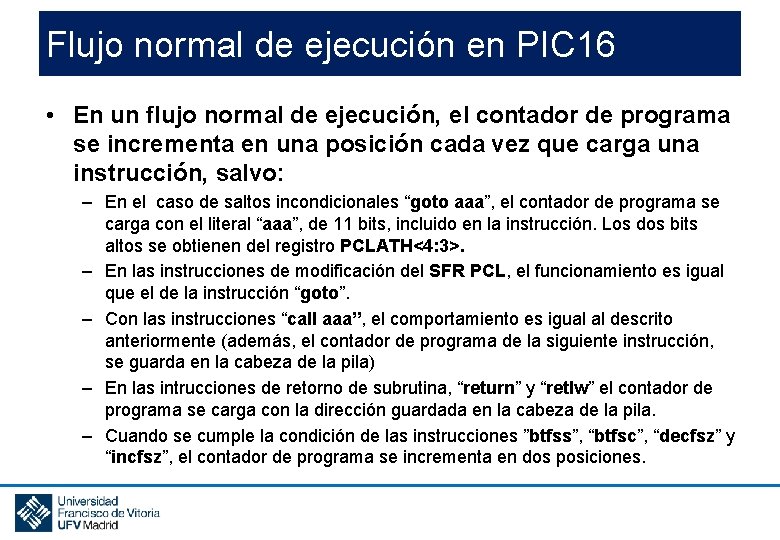 Flujo normal de ejecución en PIC16

• En un flujo normal de ejecución, el contador de programa se incrementa en una posición cada vez que carga una instrucción, salvo:

– En el caso de saltos incondicionales “goto aaa”, el contador de programa se carga con el literal “aaa”, de 11 bits, incluido en la instrucción. Los dos bits altos se obtienen del registro PCLATH<4:3>.

– En las instrucciones de modificación del SFR PCL, el funcionamiento es igual que el de la instrucción “goto”.

– Con las instrucciones “call aaa”, el comportamiento es igual al descrito anteriormente (además, el contador de programa de la siguiente instrucción, se guarda en la cabeza de la pila)

– En las intrucciones de retorno de subrutina, “return” y “retlw” el contador de programa se carga con la dirección guardada en la cabeza de la pila.

– Cuando se cumple la condición de las instrucciones ”btfss”, “btfsc”, “decfsz” y “incfsz”, el contador de programa se incrementa en dos posiciones.

Universidad Francisco de Vitoria UFV Madrid